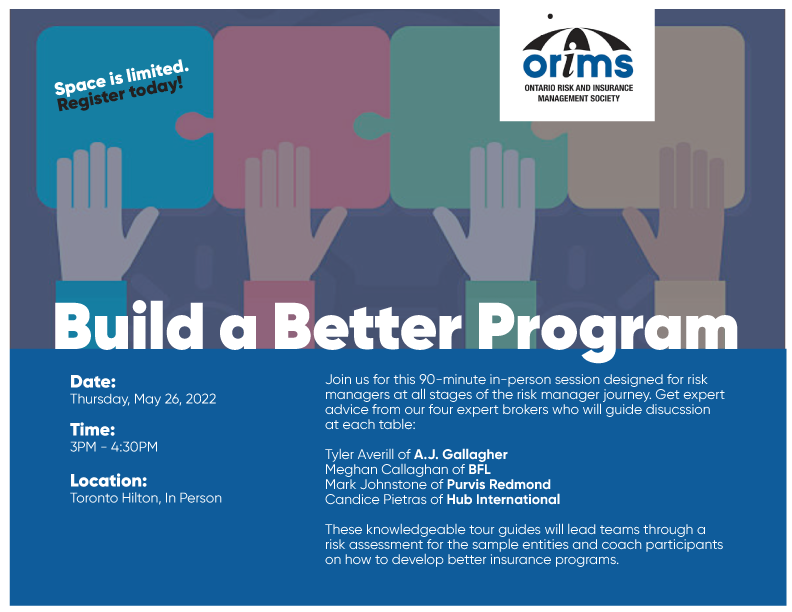 Space is limited. Register today!

orims
ONTARIO RISK AND INSURANCE MANAGEMENT SOCIETY

Build a Better Program

Date:
Thursday, May 26, 2022

Time:
3PM - 4:30PM

Location:
Toronto Hilton, In Person

Join us for this 90-minute in-person session designed for risk managers at all stages of the risk manager journey. Get expert advice from our four expert brokers who will guide disucssion at each table:

Tyler Averill of A.J. Gallagher
Meghan Callaghan of BFL
Mark Johnstone of Purvis Redmond
Candice Pietras of Hub International

These knowledgeable tour guides will lead teams through a risk assessment for the sample entities and coach participants on how to develop better insurance programs.